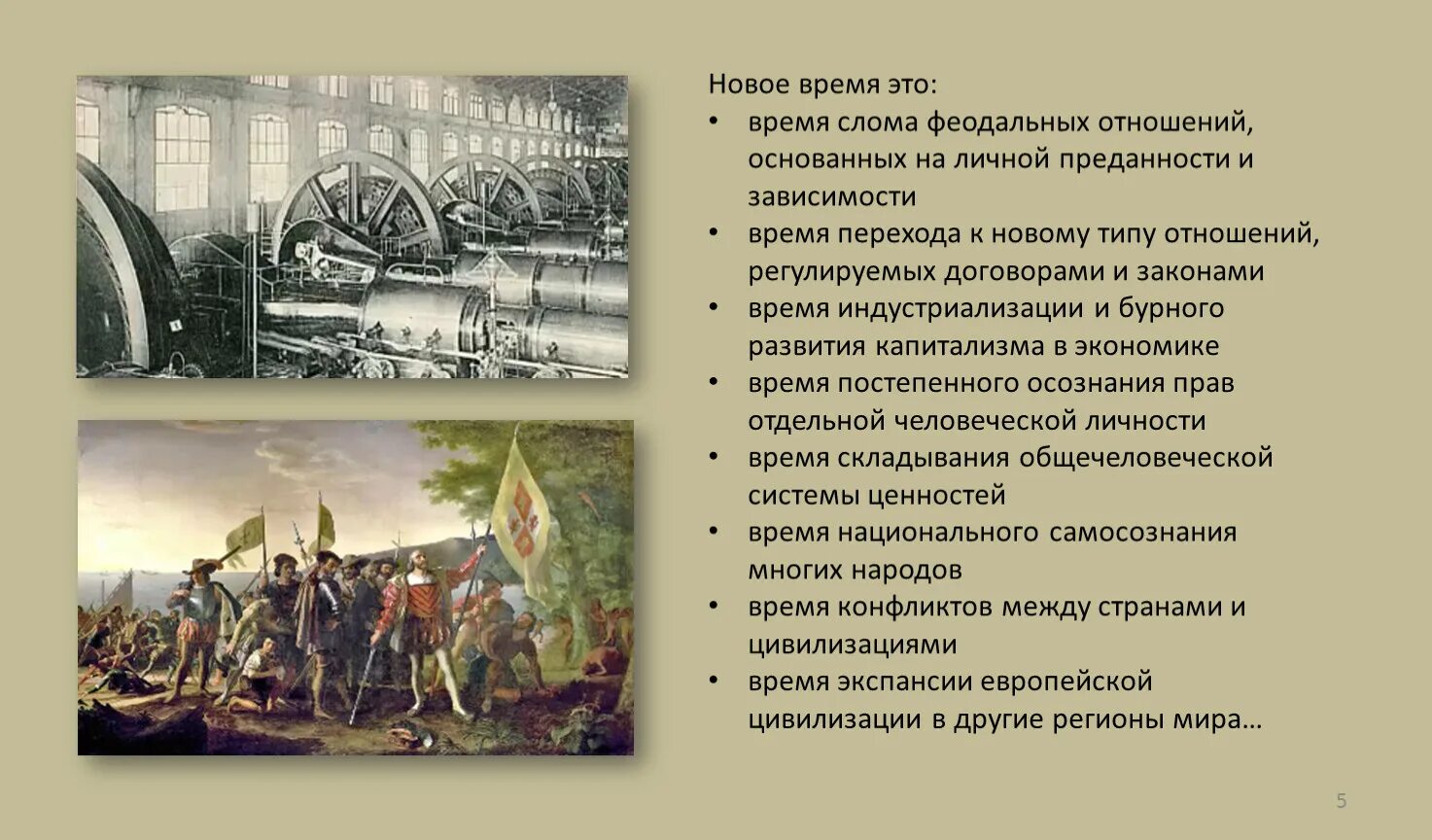 Новое время это:
• время слома феодальных отношений, основанных на личной преданности и зависимости
• время перехода к новому типу отношений, регулируемых договорами и законами
• время индустриализации и бурного развития капитализма в экономике
• время постепенного осознания прав отдельной человеческой личности
• время складывания общечеловеческой системы ценностей
• время национального самосознания многих народов
• время конфликтов между странами и цивилизациями
• время экспансии европейской цивилизации в другие регионы мира…

5